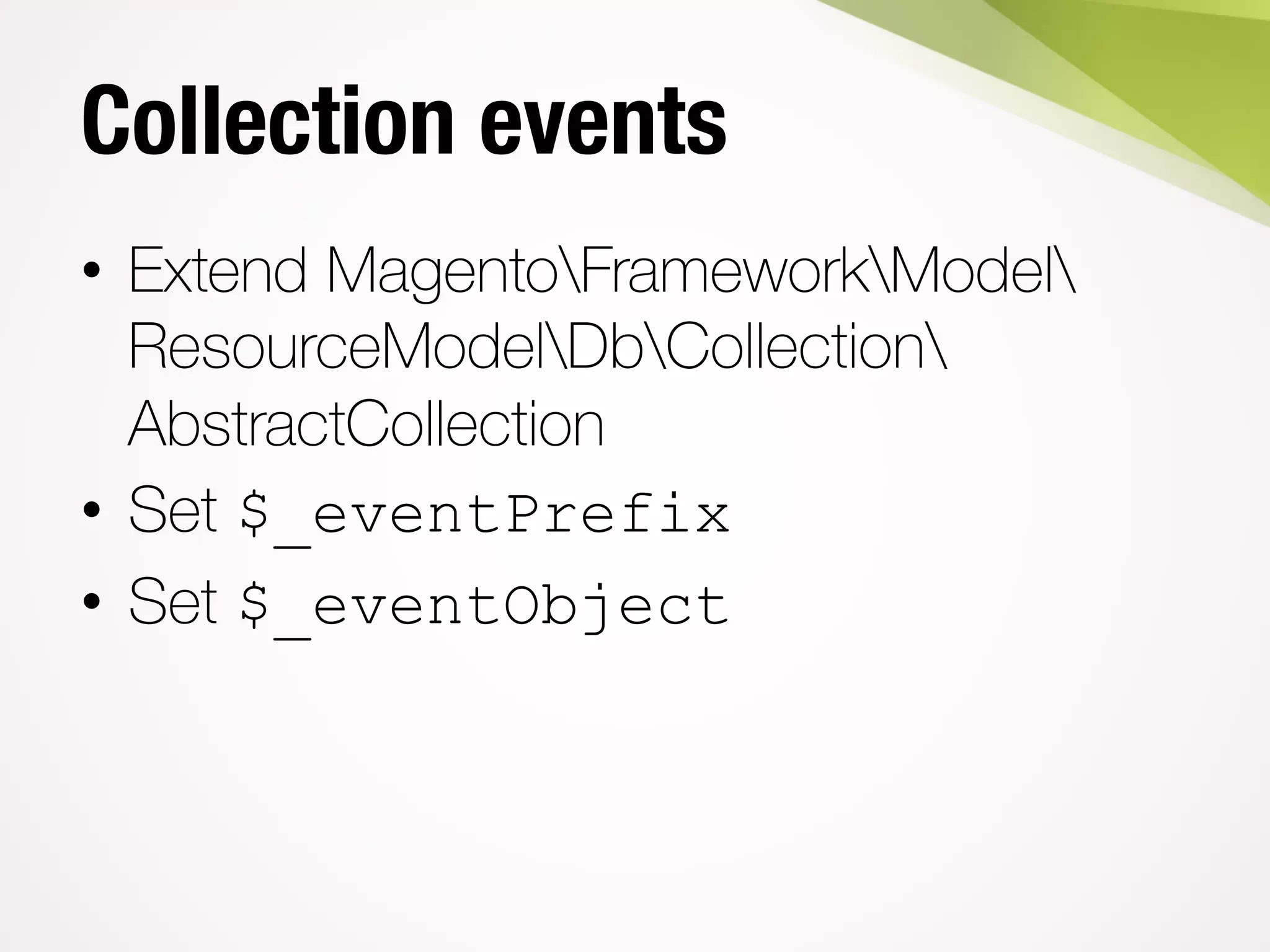 Collection events

• Extend Magento\Framework\Model\ResourceModel\Db\Collection\AbstractCollection
• Set $_eventPrefix
• Set $_eventObject